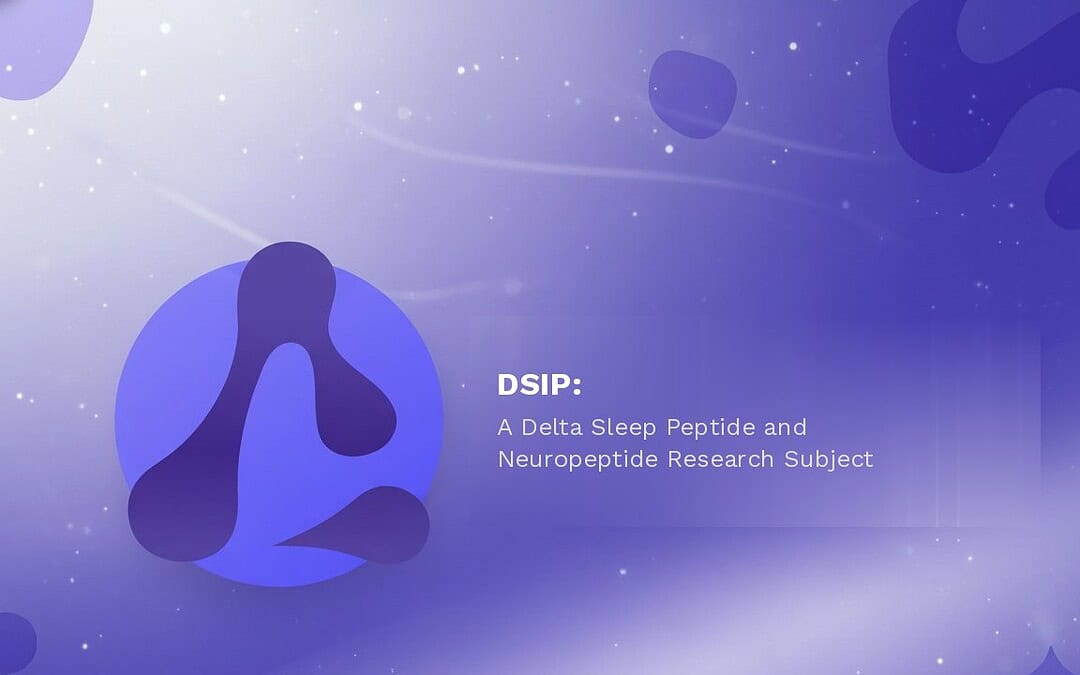 DSIP:

A Delta Sleep Peptide and Neuropeptide Research Subject